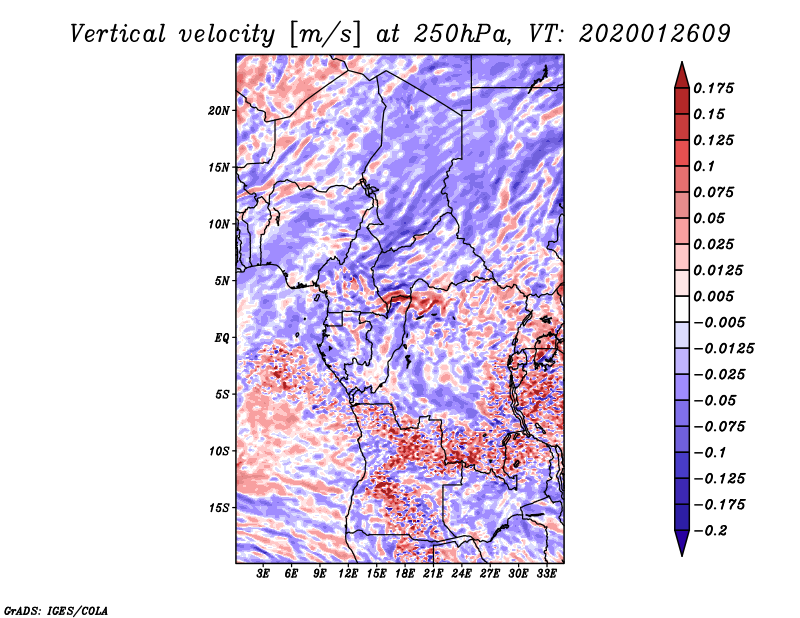 Vertical velocity [m/s] at 250hPa, VT: 2020012609

20N
15N
10N
5N
EQ
5S
10S
15S

3E 6E 9E 12E 15E 18E 21E 24E 27E 30E 33E

0.175
0.15
0.125
0.1
0.075
0.05
0.025
0.0125
0.005
−0.005
−0.0125
−0.025
−0.05
−0.075
−0.1
−0.125
−0.175
−0.2

GrADS: IGES/COLA